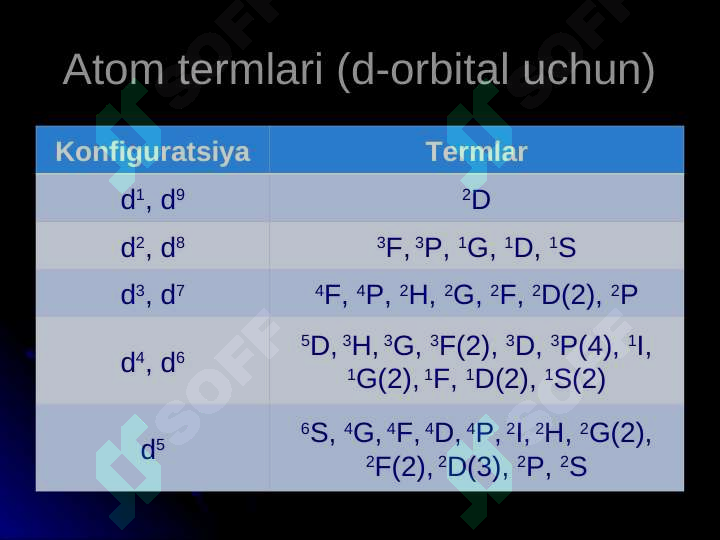 Atom termlari (d-orbital uchun)

| Konfiguratsiya | Termlar |
|---|---|
| $d^1$, $d^9$ | $^2D$ |
| $d^2$, $d^8$ | $^3F$, $^3P$, $^1G$, $^1D$, $^1S$ |
| $d^3$, $d^7$ | $^4F$, $^4P$, $^2H$, $^2G$, $^2F$, $^2D(2)$, $^2P$ |
| $d^4$, $d^6$ | $^5D$, $^3H$, $^3G$, $^3F(2)$, $^3D$, $^3P(4)$, $^1I$, $^1G(2)$, $^1F$, $^1D(2)$, $^1S(2)$ |
| $d^5$ | $^6S$, $^4G$, $^4F$, $^4D$, $^4P$, $^2I$, $^2H$, $^2G(2)$, $^2F(2)$, $^2D(3)$, $^2P$, $^2S$ |

SOFF SOFF SOFF SOFF